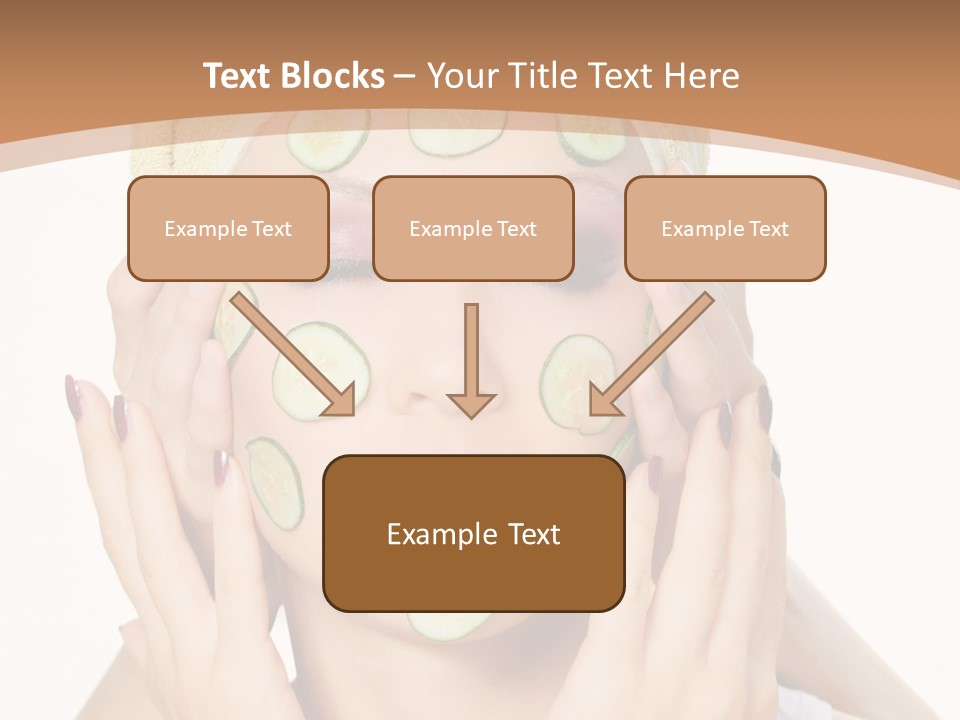 Text Blocks – Your Title Text Here

Example Text

Example Text

Example Text

Example Text